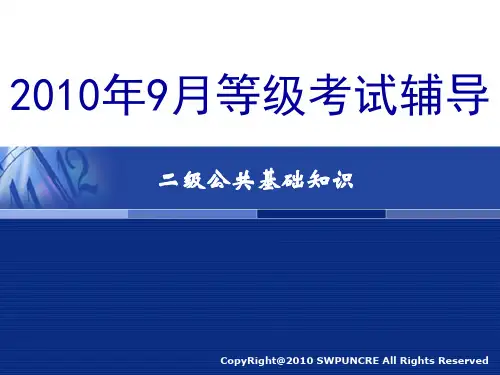 2010年9月等级考试辅导

二级公共基础知识

CopyRight@2010 SWPUNCRE All Rights Reserved